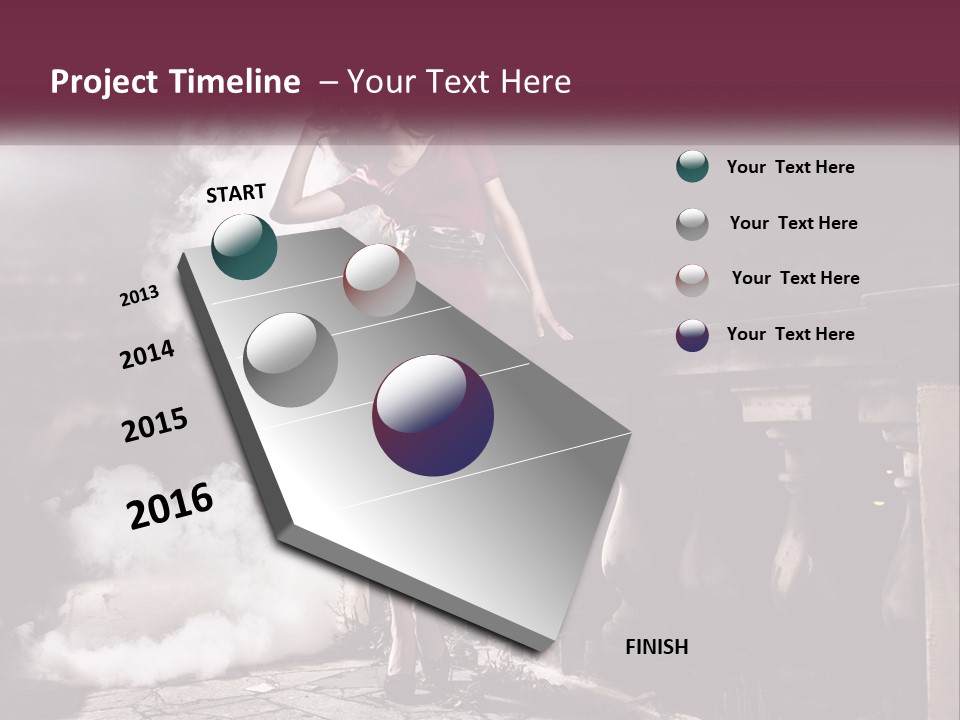 Project Timeline – Your Text Here

START

2013

2014

2015

2016

FINISH

Your Text Here

Your Text Here

Your Text Here

Your Text Here